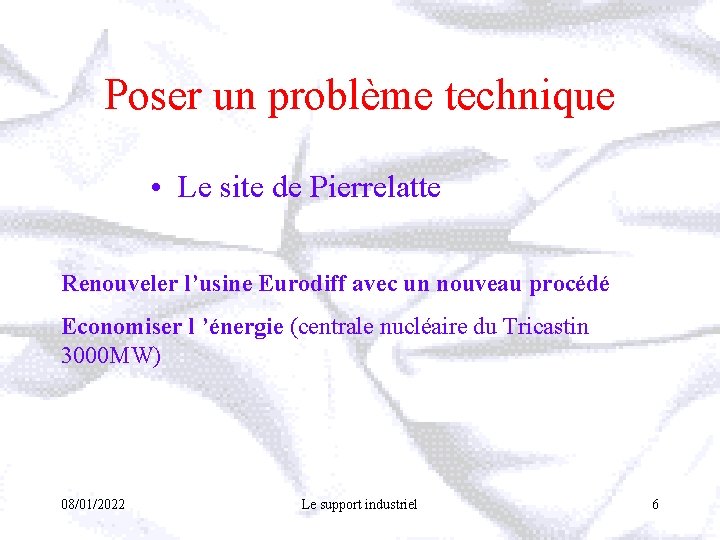 Poser un problème technique

• Le site de Pierrelatte

Renouveler l'usine Eurodiff avec un nouveau procédé

Economiser l 'énergie (centrale nucléaire du Tricastin 3000MW)

08/01/2022

Le support industriel

6